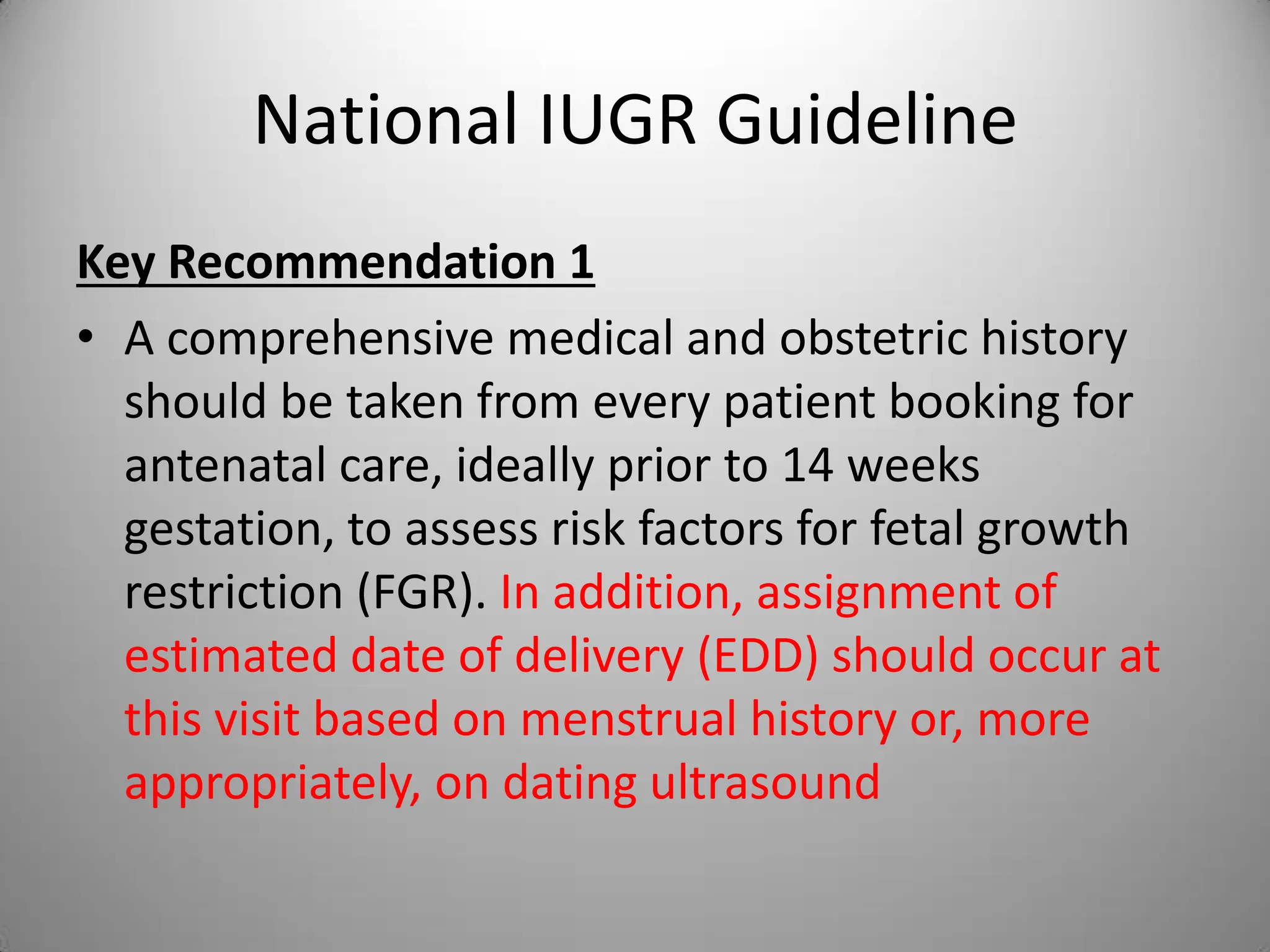 National IUGR Guideline

Key Recommendation 1

• A comprehensive medical and obstetric history should be taken from every patient booking for antenatal care, ideally prior to 14 weeks gestation, to assess risk factors for fetal growth restriction (FGR). In addition, assignment of estimated date of delivery (EDD) should occur at this visit based on menstrual history or, more appropriately, on dating ultrasound